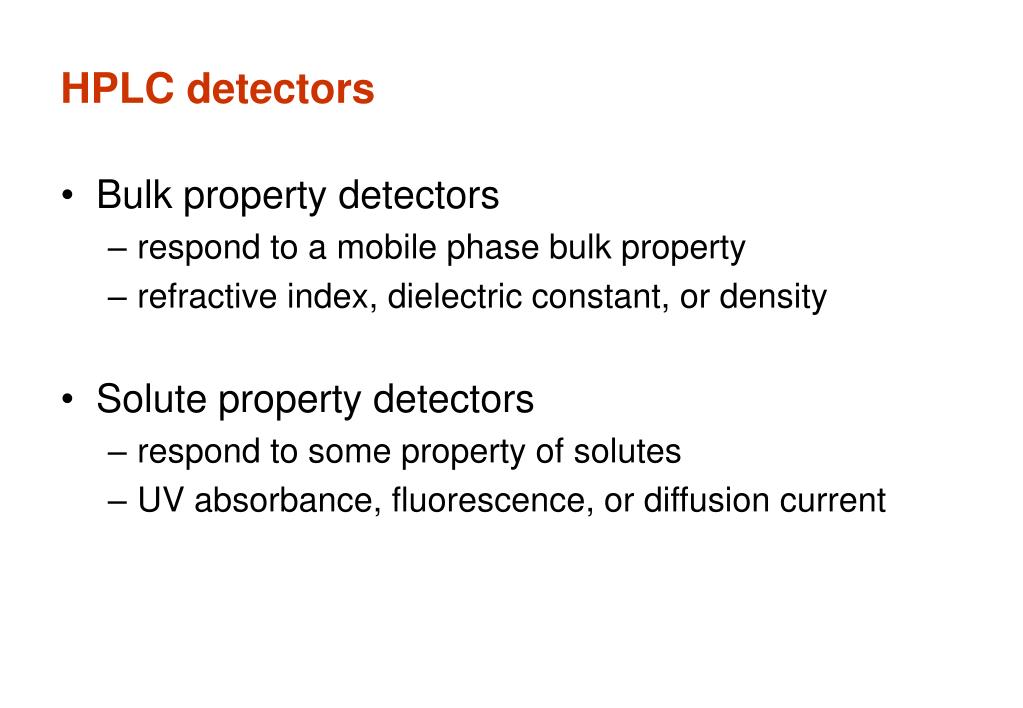 HPLC detectors

• Bulk property detectors
– respond to a mobile phase bulk property
– refractive index, dielectric constant, or density

• Solute property detectors
– respond to some property of solutes
– UV absorbance, fluorescence, or diffusion current